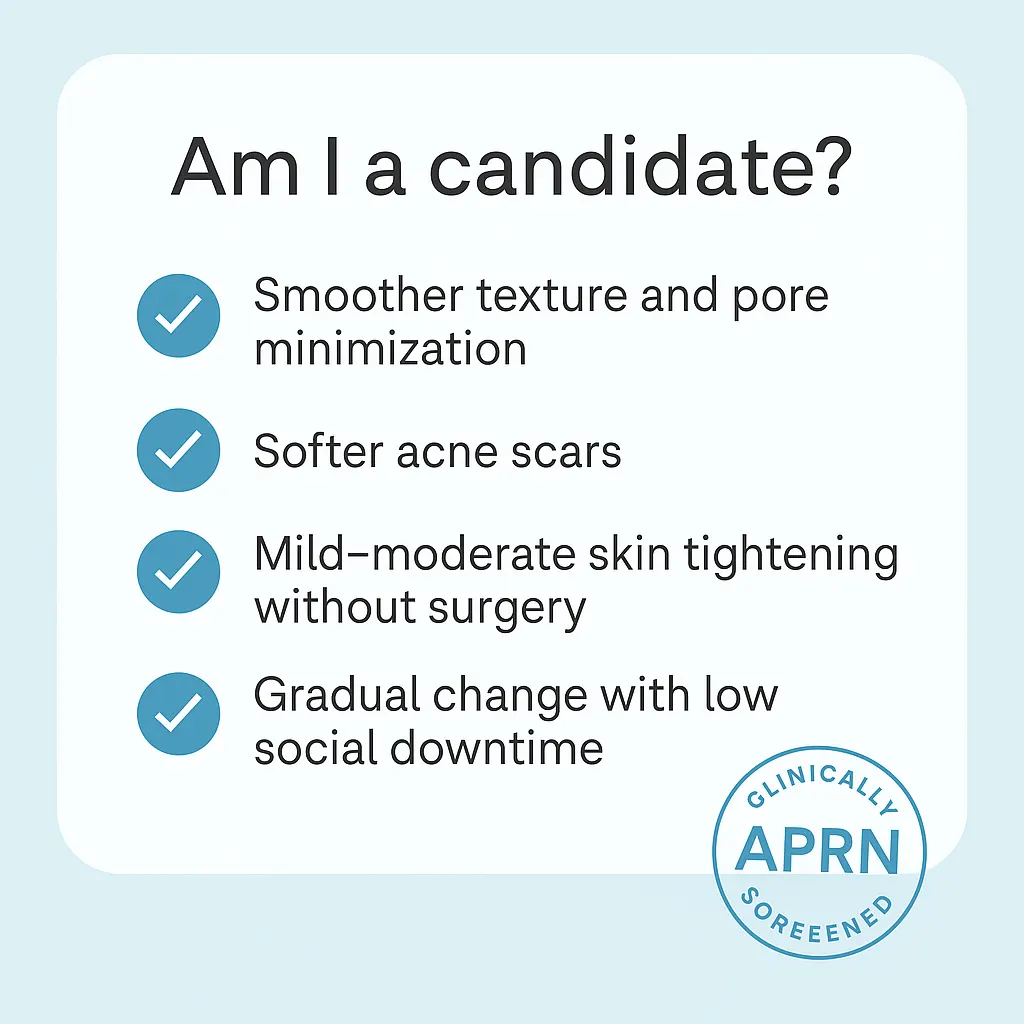 Am I a candidate?

Smoother texture and pore minimization

Softer acne scars

Mild–moderate skin tightening without surgery

Gradual change with low social downtime

GLINICALLY
APRN
SOREEENED